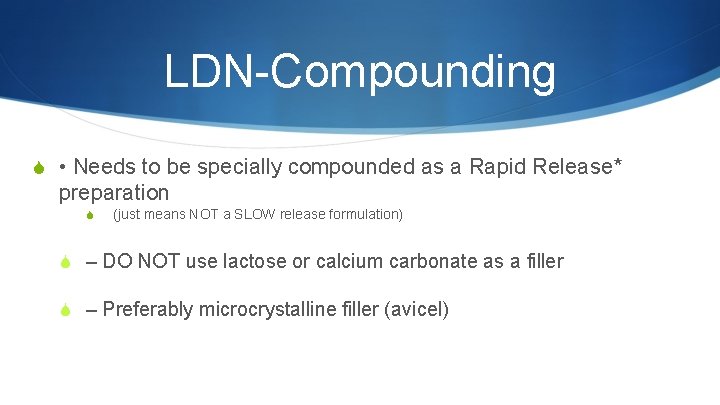 LDN-Compounding

• Needs to be specially compounded as a Rapid Release* preparation

(just means NOT a SLOW release formulation)

– DO NOT use lactose or calcium carbonate as a filler

– Preferably microcrystalline filler (avicel)